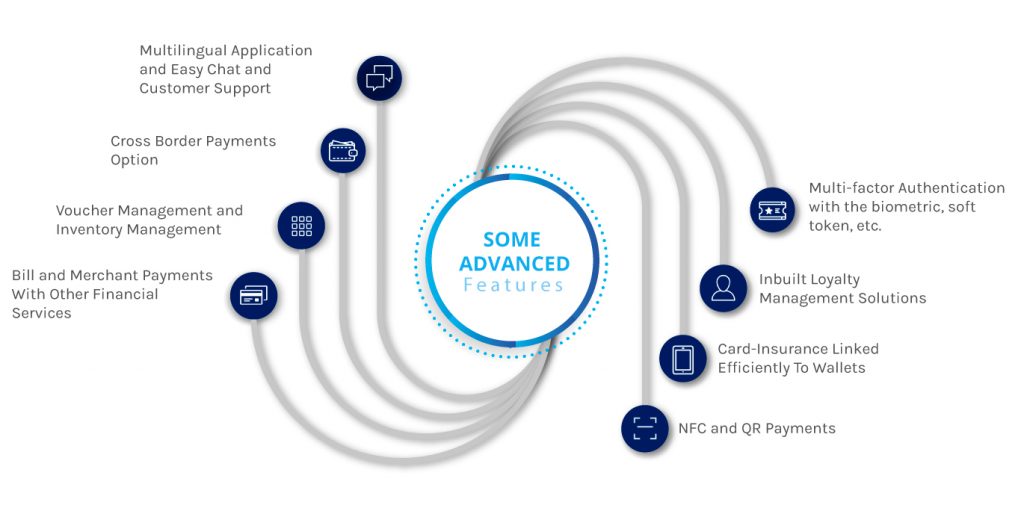 Multilingual Application and Easy Chat and Customer Support

Cross Border Payments Option

Voucher Management and Inventory Management

Bill and Merchant Payments With Other Financial Services

SOME ADVANCED Features

Multi-factor Authentication with the biometric, soft token, etc.

Inbuilt Loyalty Management Solutions

Card-Insurance Linked Efficiently To Wallets

NFC and QR Payments